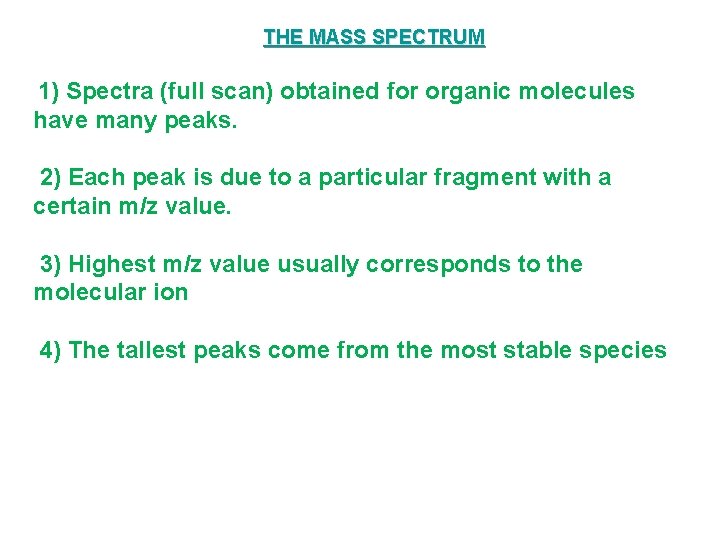 THE MASS SPECTRUM

1) Spectra (full scan) obtained for organic molecules have many peaks.

2) Each peak is due to a particular fragment with a certain m/z value.

3) Highest m/z value usually corresponds to the molecular ion

4) The tallest peaks come from the most stable species